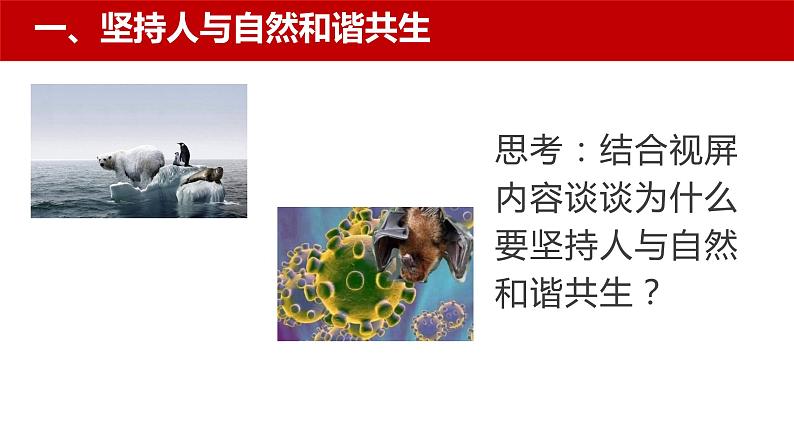 一、坚持人与自然和谐共生

思考：结合视屏内容谈谈为什么要坚持人与自然和谐共生？